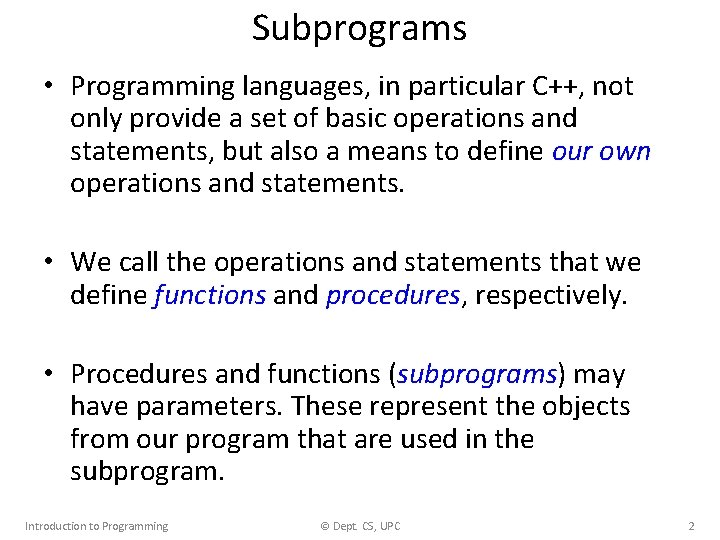 Subprograms

• Programming languages, in particular C++, not only provide a set of basic operations and statements, but also a means to define our own operations and statements.

• We call the operations and statements that we define functions and procedures, respectively.

• Procedures and functions (subprograms) may have parameters. These represent the objects from our program that are used in the subprogram.

Introduction to Programming © Dept. CS, UPC 2